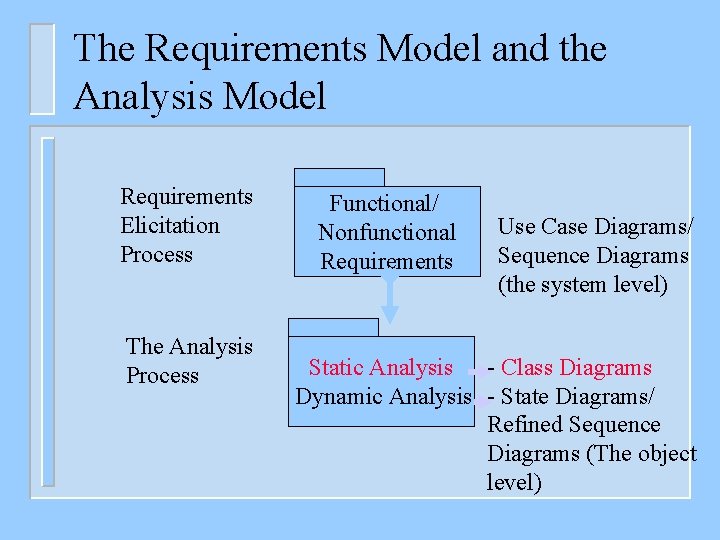 The Requirements Model and the Analysis Model

Requirements Elicitation Process

Functional/ Nonfunctional Requirements

Use Case Diagrams/ Sequence Diagrams (the system level)

The Analysis Process

Static Analysis
Dynamic Analysis

- Class Diagrams
- State Diagrams/ Refined Sequence Diagrams (The object level)